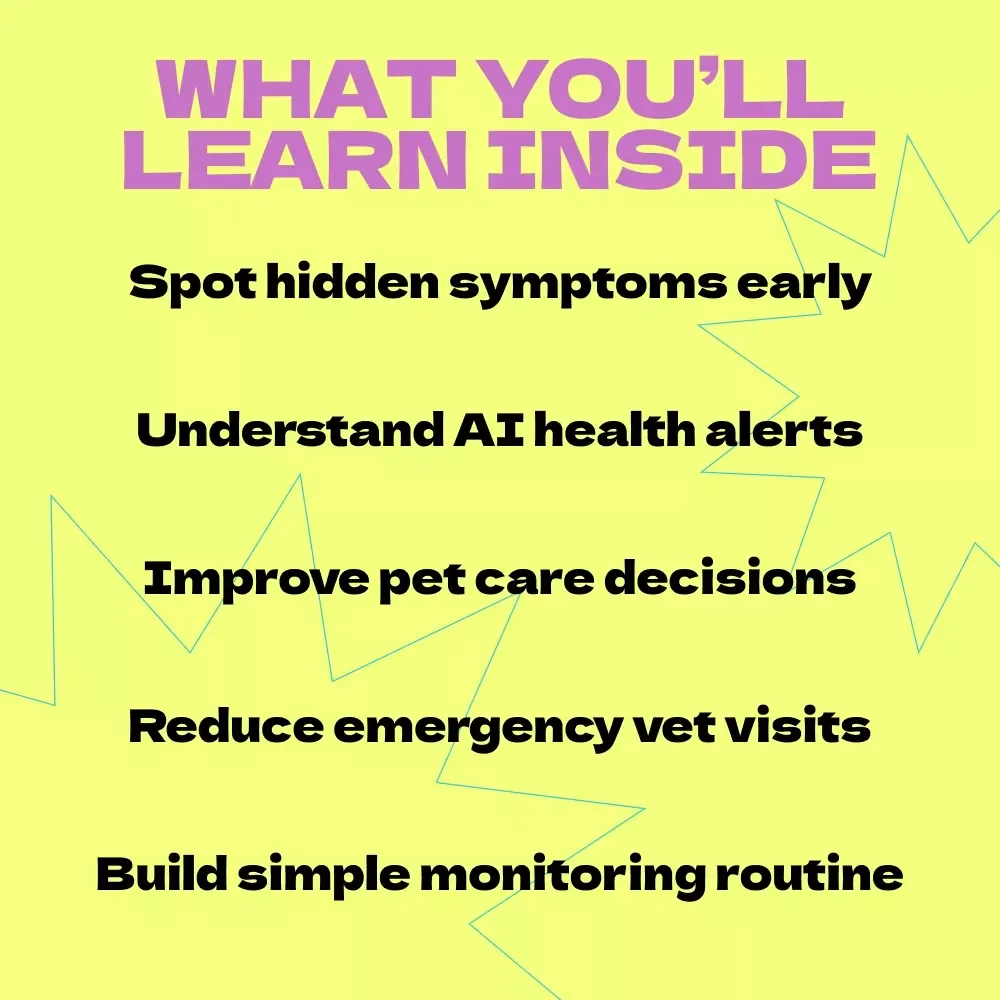 WHAT YOU'LL LEARN INSIDE

Spot hidden symptoms early

Understand AI health alerts

Improve pet care decisions

Reduce emergency vet visits

Build simple monitoring routine